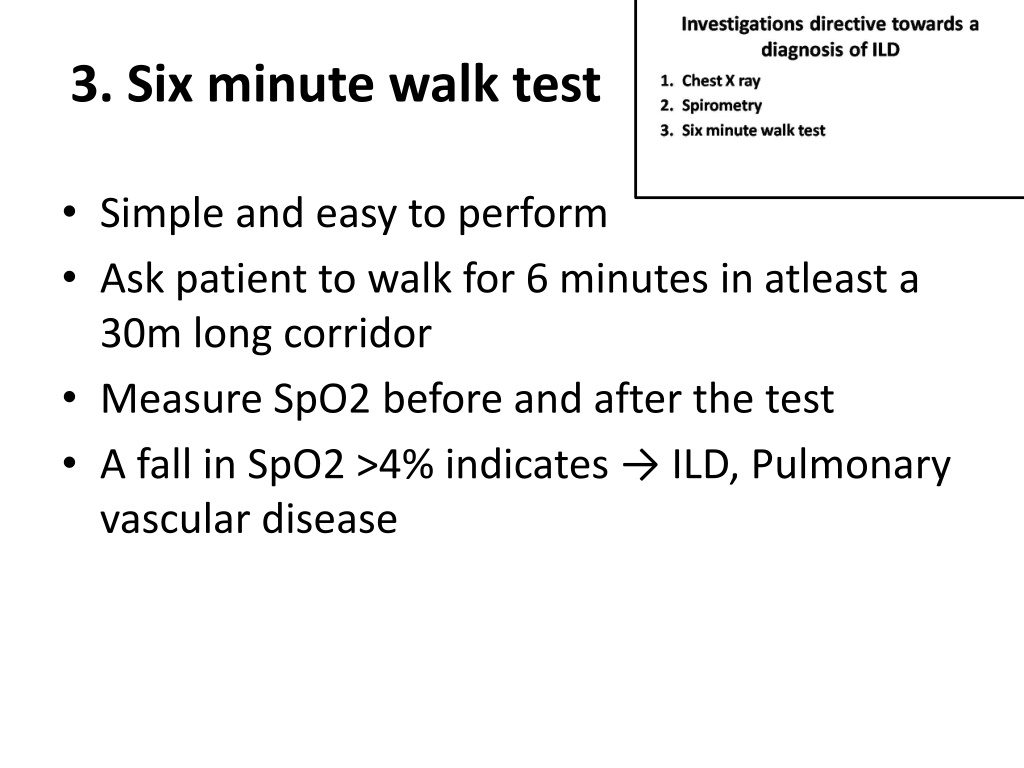 3. Six minute walk test

Investigations directive towards a diagnosis of ILD

1. Chest X ray
2. Spirometry
3. Six minute walk test

• Simple and easy to perform
• Ask patient to walk for 6 minutes in atleast a 30m long corridor
• Measure SpO2 before and after the test
• A fall in SpO2 >4% indicates → ILD, Pulmonary vascular disease